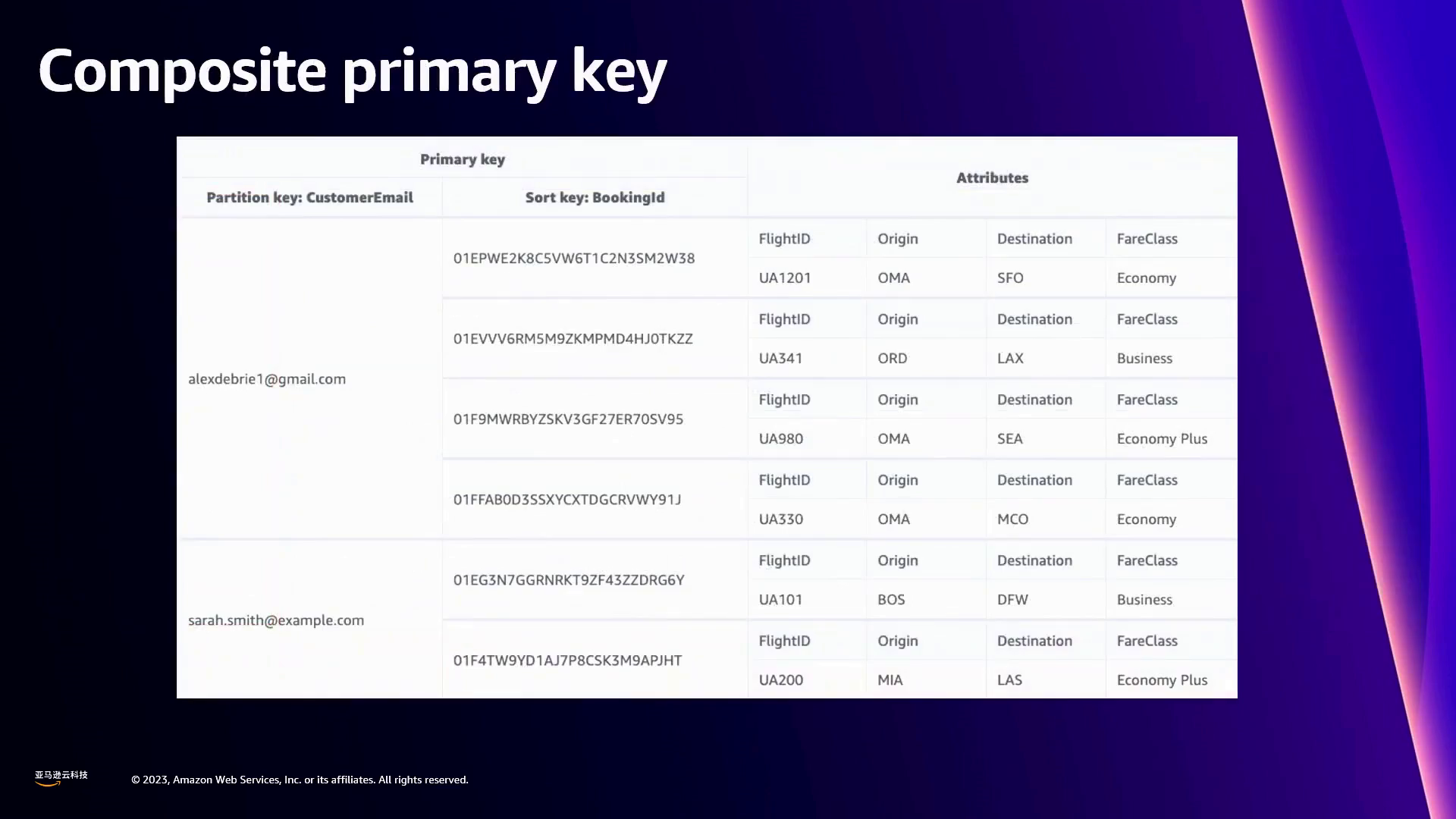 Composite primary key

| Primary key | | Attributes | | | |
|---|---|---|---|---|---|
| Partition key: CustomerEmail | Sort key: BookingId | | | | |
| alexdebrie1@gmail.com | 01EPWE2K8C5VW6T1C2N3SM2W38 | FlightID | Origin | Destination | FareClass |
| | | UA1201 | OMA | SFO | Economy |
| | 01EVVV6RM5M9ZKMPMD4HJ0TKZZ | FlightID | Origin | Destination | FareClass |
| | | UA341 | ORD | LAX | Business |
| | 01F9MWRBYZSKV3GF27ER70SV95 | FlightID | Origin | Destination | FareClass |
| | | UA980 | OMA | SEA | Economy Plus |
| | 01FFAB0D3SSXYCXTDGCRVWY91J | FlightID | Origin | Destination | FareClass |
| | | UA330 | OMA | MCO | Economy |
| sarah.smith@example.com | 01EG3N7GGRNRKT9ZF43ZZDRG6Y | FlightID | Origin | Destination | FareClass |
| | | UA101 | BOS | DFW | Business |
| | 01F4TW9YD1AJ7P8CSK3M9APJHT | FlightID | Origin | Destination | FareClass |
| | | UA200 | MIA | LAS | Economy Plus |

亚马逊云科技

© 2023, Amazon Web Services, Inc. or its affiliates. All rights reserved.